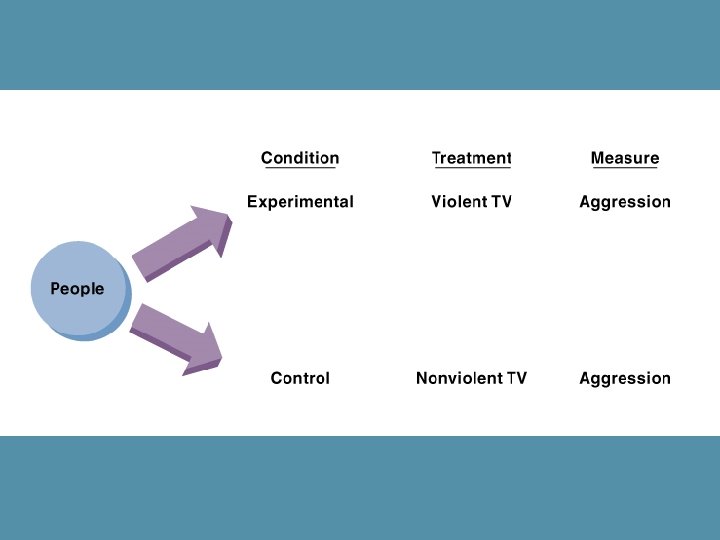 People

| Condition | Treatment | Measure |
|---|---|---|
| Experimental | Violent TV | Aggression |
| Control | Nonviolent TV | Aggression |